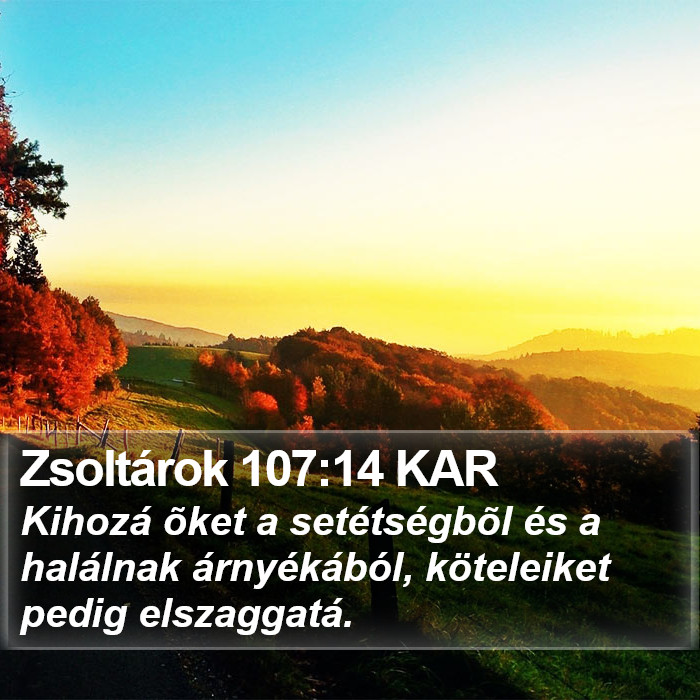 Zsoltárok 107:14 KAR

Kihozá õket a setétségbõl és a halálnak árnyékából, köteleiket pedig elszaggatá.